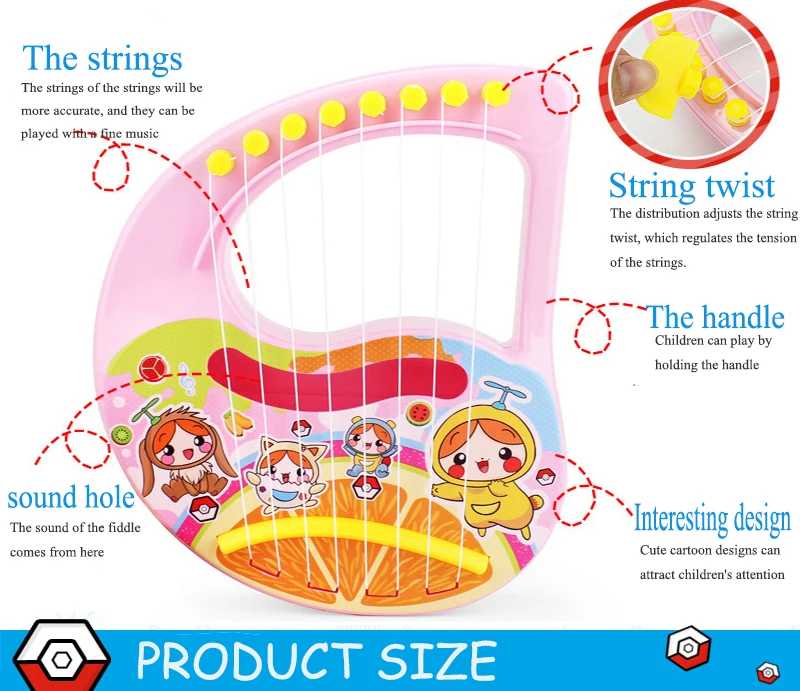 The strings
The strings of the strings will be more accurate, and they can be played with a fine music

String twist
The distribution adjusts the string twist, which regulates the tension of the strings.

The handle
Children can play by holding the handle

sound hole
The sound of the fiddle comes from here

Interesting design
Cute cartoon designs can attract children's attention

PRODUCT SIZE